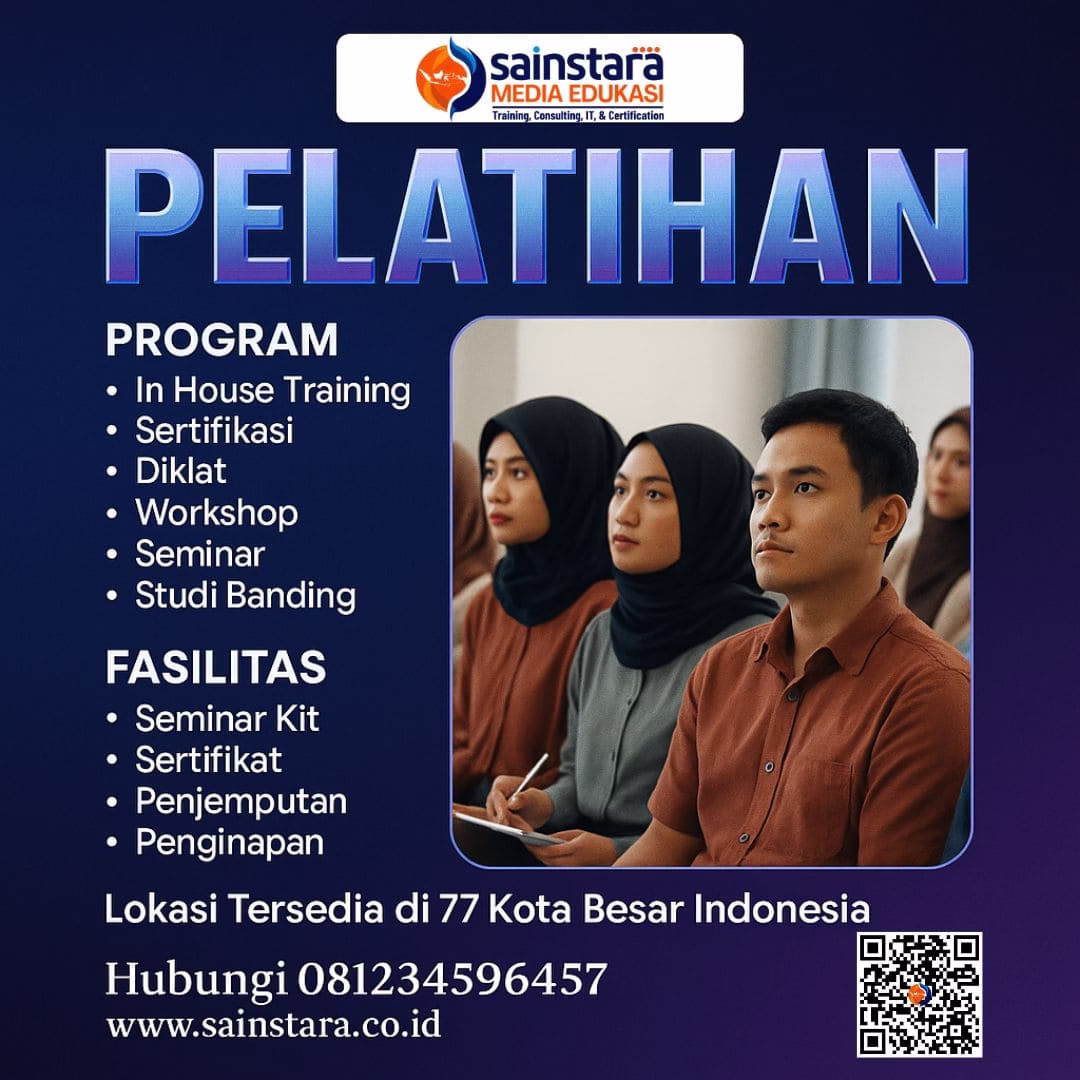 sainstara
MEDIA EDUKASI
Training, Consulting, IT, & Certification

PELATIHAN

PROGRAM
• In House Training
• Sertifikasi
• Diklat
• Workshop
• Seminar
• Studi Banding

FASILITAS
• Seminar Kit
• Sertifikat
• Penjemputan
• Penginapan

Lokasi Tersedia di 77 Kota Besar Indonesia

Hubungi 081234596457
www.sainstara.co.id